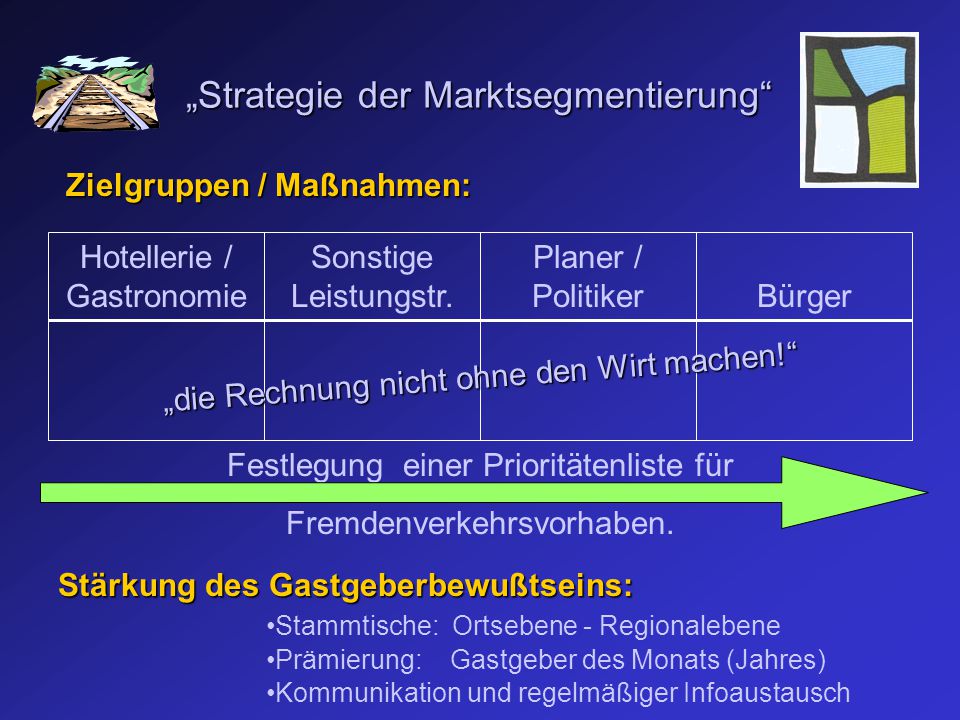 „Strategie der Marktsegmentierung“

Zielgruppen / Maßnahmen:

| Hotellerie / Gastronomie | Sonstige Leistungstr. | Planer / Politiker | Bürger |
|---|---|---|---|
| | | | |

„die Rechnung nicht ohne den Wirt machen!“

Festlegung einer Prioritätenliste für Fremdenverkehrsvorhaben.

Stärkung des Gastgeberbewußtseins:

•Stammtische: Ortsebene - Regionalebene
•Prämierung: Gastgeber des Monats (Jahres)
•Kommunikation und regelmäßiger Infoaustausch